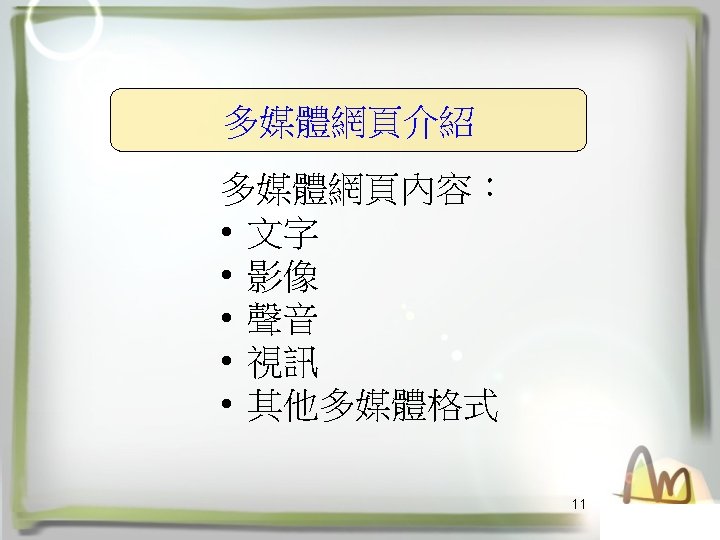 多媒體網頁介紹

多媒體網頁內容：
• 文字
• 影像
• 聲音
• 視訊
• 其他多媒體格式

11